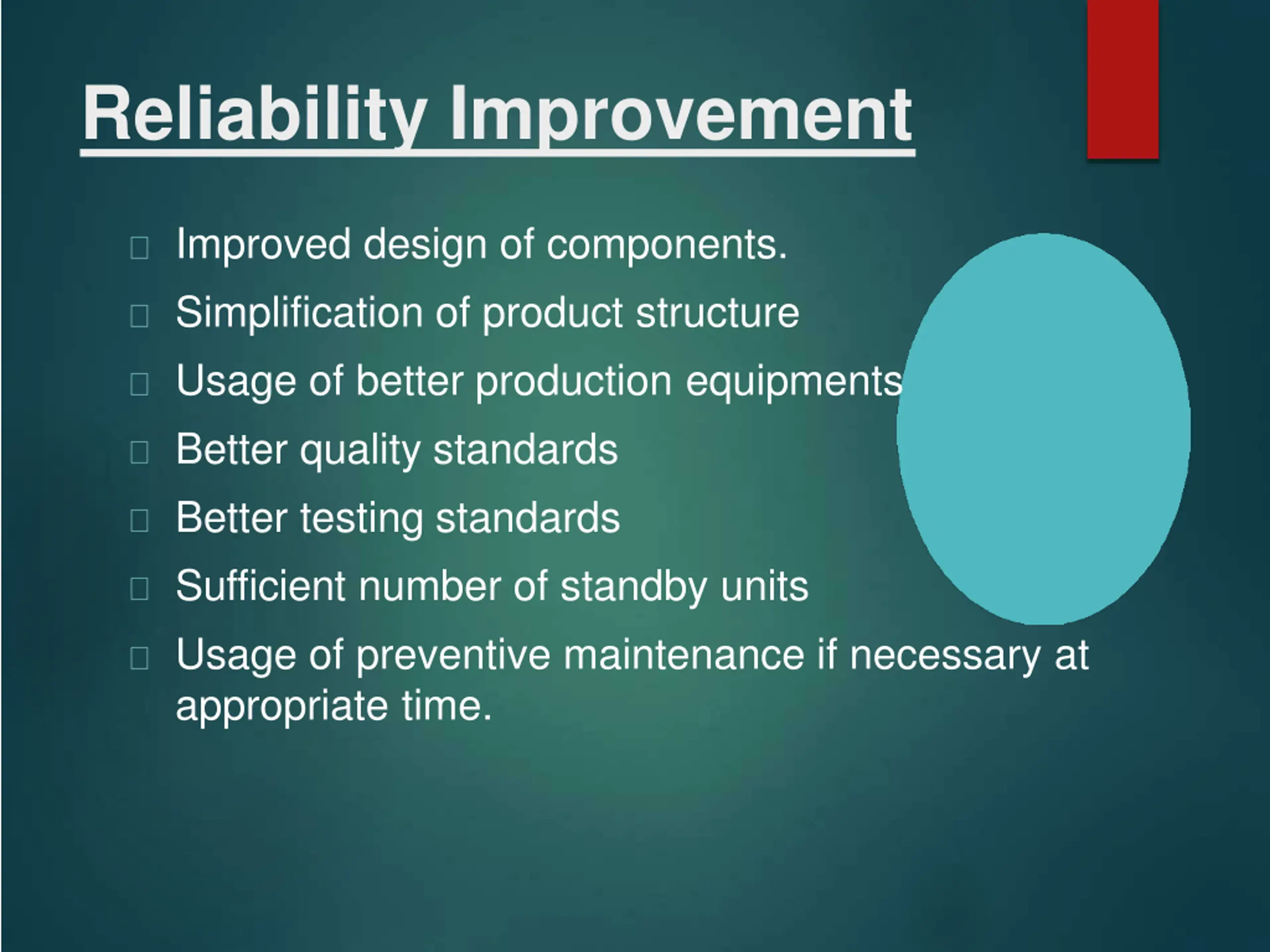 Reliability Improvement

Improved design of components.

Simplification of product structure

Usage of better production equipments

Better quality standards

Better testing standards

Sufficient number of standby units

Usage of preventive maintenance if necessary at appropriate time.